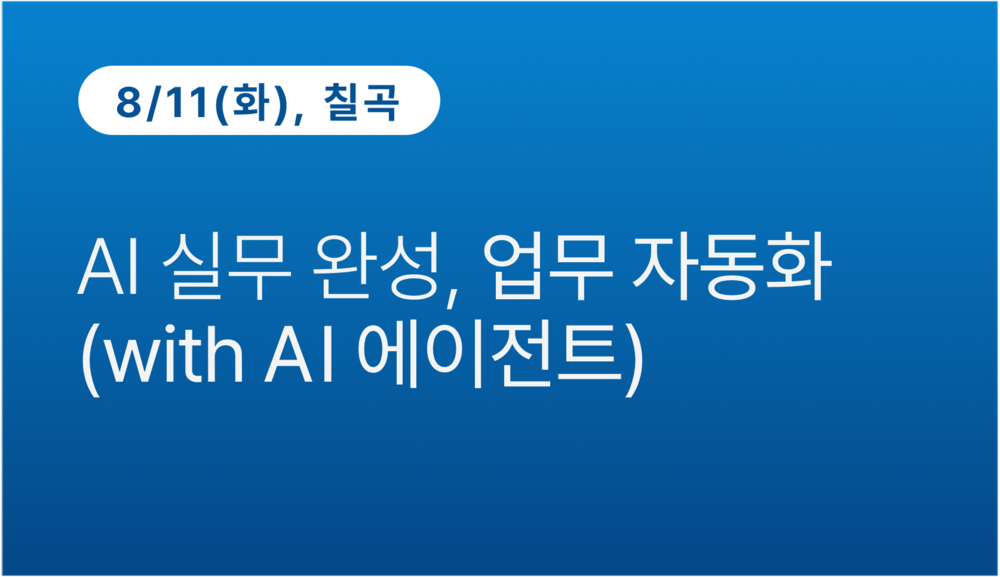 8/11(화), 칠곡

AI 실무 완성, 업무 자동화 (with AI 에이전트)